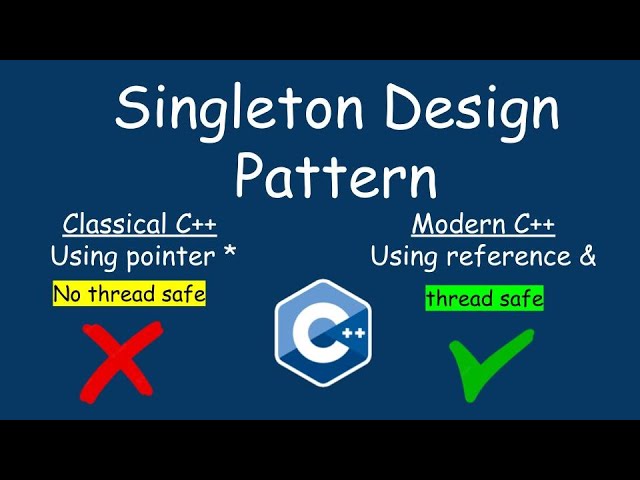 Singleton Design Pattern

Classical C++
Using pointer *
No thread safe

C++

Modern C++
Using reference &
thread safe